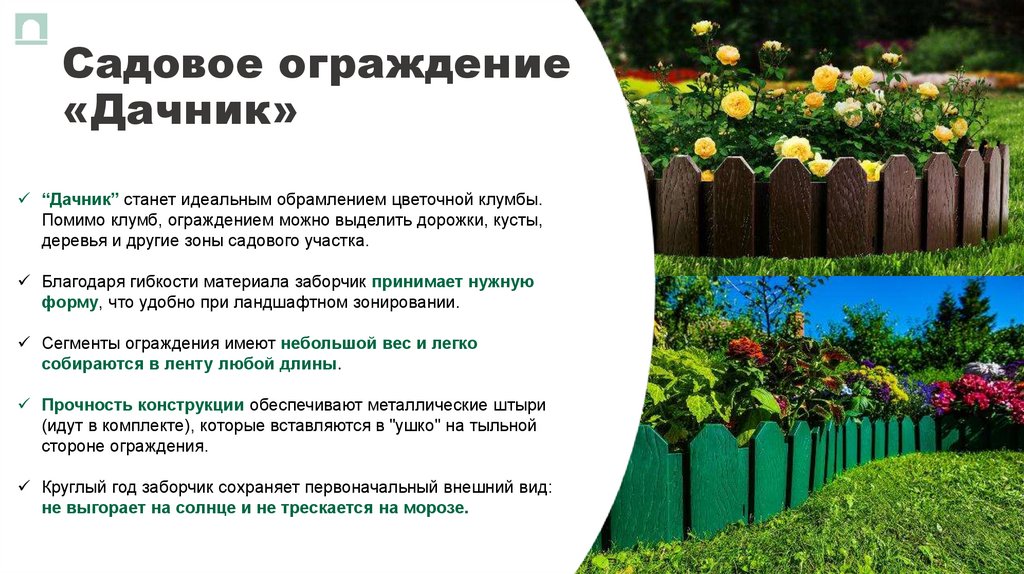 Садовое ограждение «Дачник»

✓ “Дачник” станет идеальным обрамлением цветочной клумбы. Помимо клумб, ограждением можно выделить дорожки, кусты, деревья и другие зоны садового участка.

✓ Благодаря гибкости материала заборчик принимает нужную форму, что удобно при ландшафтном зонировании.

✓ Сегменты ограждения имеют небольшой вес и легко собираются в ленту любой длины.

✓ Прочность конструкции обеспечивают металлические штыри (идут в комплекте), которые вставляются в "ушко" на тыльной стороне ограждения.

✓ Круглый год заборчик сохраняет первоначальный внешний вид: не выгорает на солнце и не трескается на морозе.